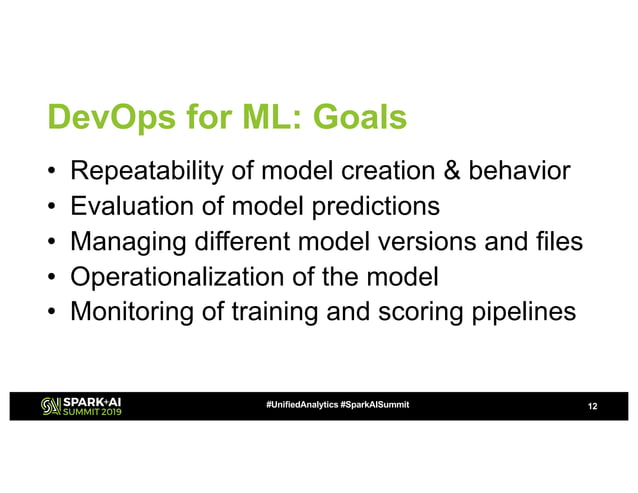 DevOps for ML: Goals

• Repeatability of model creation & behavior
• Evaluation of model predictions
• Managing different model versions and files
• Operationalization of the model
• Monitoring of training and scoring pipelines

SPARK+AI SUMMIT 2019 #UnifiedAnalytics #SparkAISummit 12